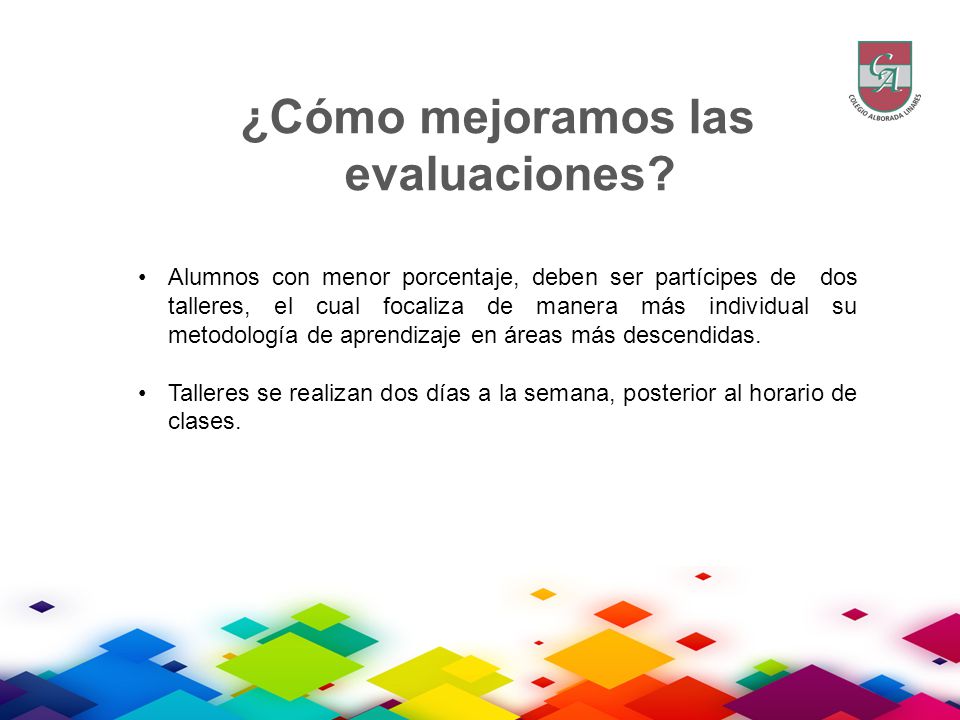 CA
COLEGIO ALBORADA LINARES

¿Cómo mejoramos las evaluaciones?

• Alumnos con menor porcentaje, deben ser partícipes de dos talleres, el cual focaliza de manera más individual su metodología de aprendizaje en áreas más descendidas.

• Talleres se realizan dos días a la semana, posterior al horario de clases.